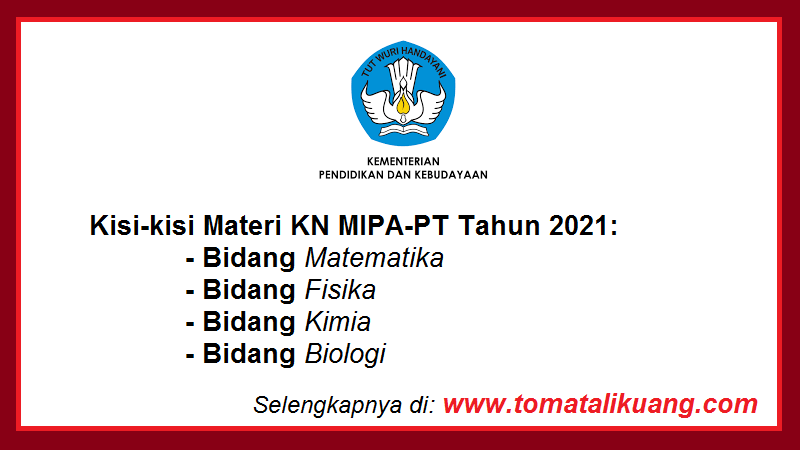 TUT WURI HANDAYANI

KEMENTERIAN
PENDIDIKAN DAN KEBUDAYAAN

Kisi-kisi Materi KN MIPA-PT Tahun 2021:
- Bidang Matematika
- Bidang Fisika
- Bidang Kimia
- Bidang Biologi

Selengkapnya di: www.tomatalikuang.com